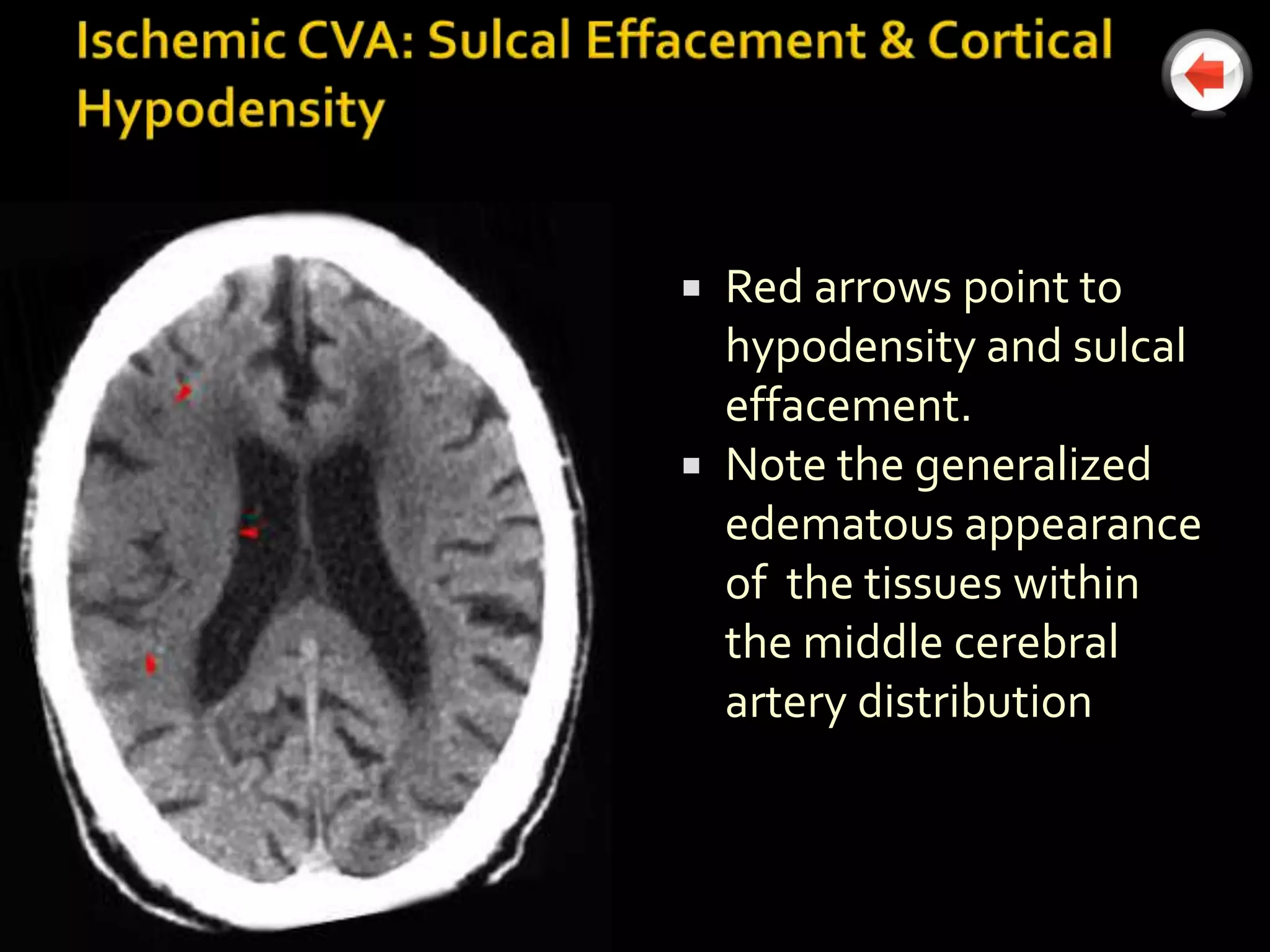 Ischemic CVA: Sulcal Effacement & Cortical Hypodensity

▪ Red arrows point to hypodensity and sulcal effacement.
▪ Note the generalized edematous appearance of the tissues within the middle cerebral artery distribution